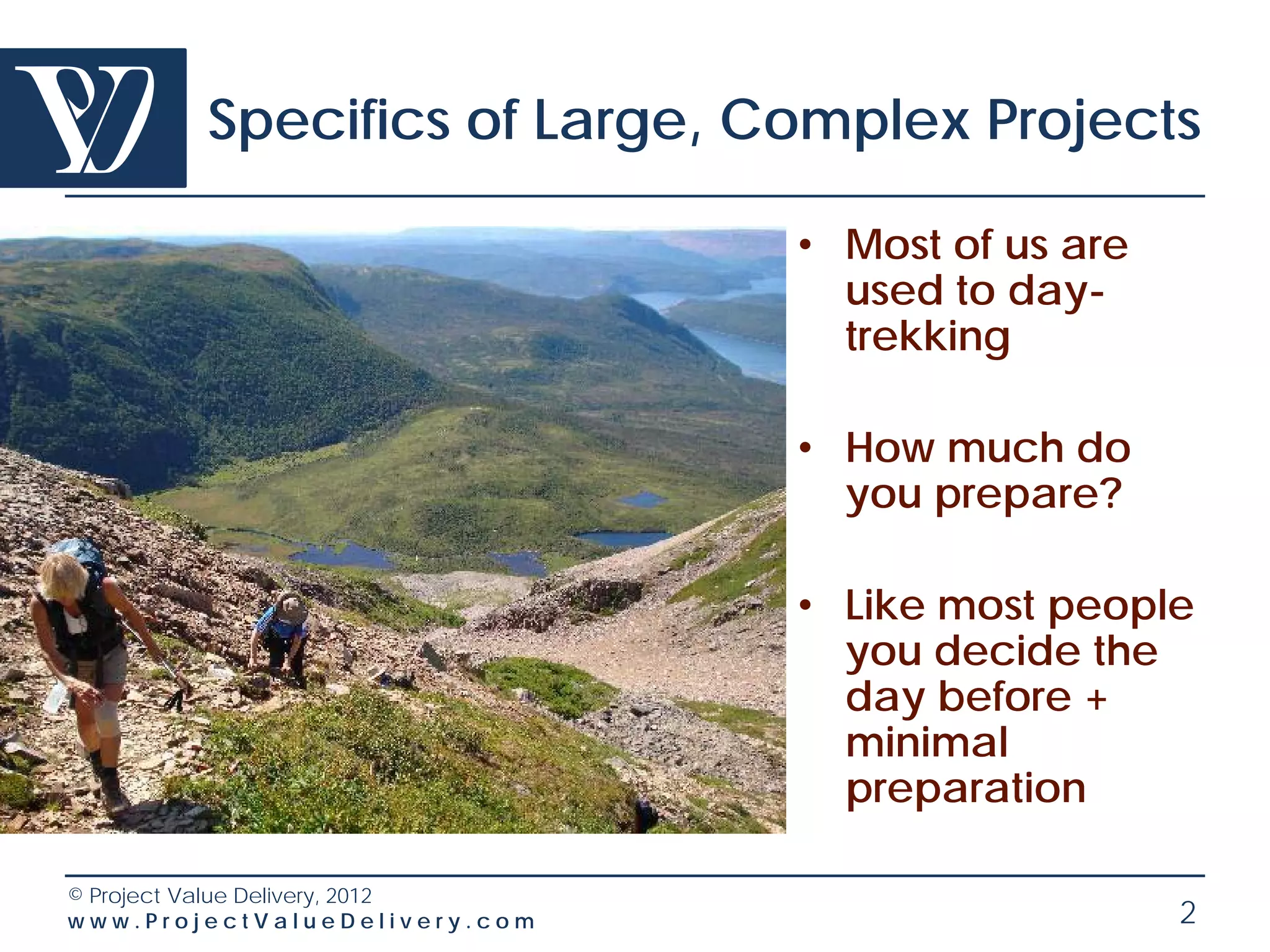 Specifics of Large, Complex Projects

• Most of us are used to day-trekking

• How much do you prepare?

• Like most people you decide the day before + minimal preparation

© Project Value Delivery, 2012
www.ProjectValueDelivery.com

2